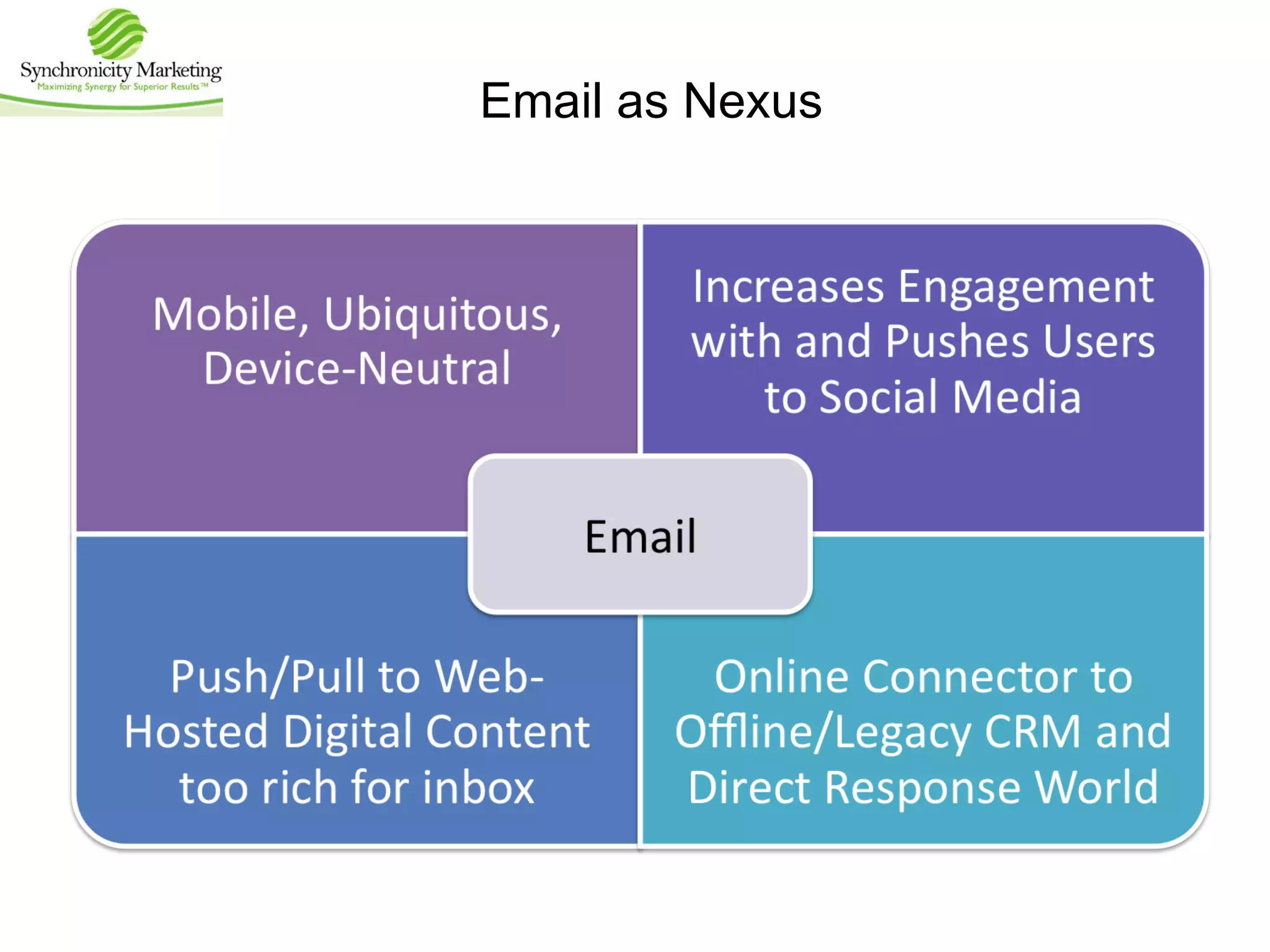 Synchronicity Marketing
Maximizing Synergy for Superior Results™

Email as Nexus

Mobile, Ubiquitous, Device-Neutral

Increases Engagement with and Pushes Users to Social Media

Email

Push/Pull to Web-Hosted Digital Content too rich for inbox

Online Connector to Offline/Legacy CRM and Direct Response World